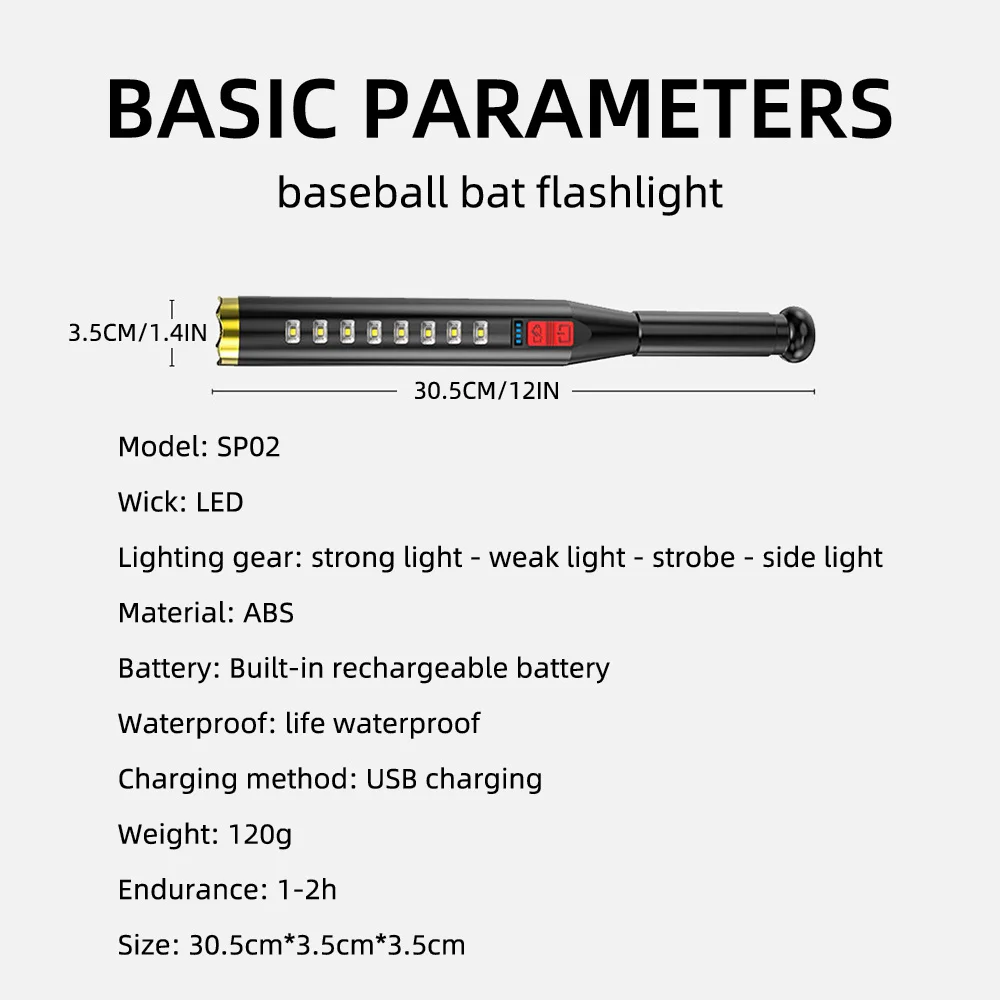 BASIC PARAMETERS

baseball bat flashlight

3.5CM/1.4IN

30.5CM/12IN

Model: SP02

Wick: LED

Lighting gear: strong light - weak light - strobe - side light

Material: ABS

Battery: Built-in rechargeable battery

Waterproof: life waterproof

Charging method: USB charging

Weight: 120g

Endurance: 1-2h

Size: 30.5cm*3.5cm*3.5cm